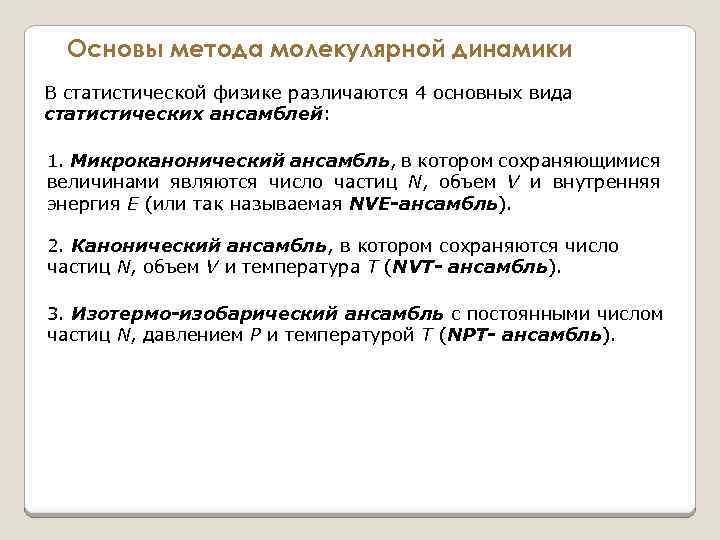 Основы метода молекулярной динамики

В статистической физике различаются 4 основных вида статистических ансамблей:

1. Микроканонический ансамбль, в котором сохраняющимися величинами являются число частиц N, объем V и внутренняя энергия E (или так называемая NVE-ансамбль).

2. Канонический ансамбль, в котором сохраняются число частиц N, объем V и температура T (NVT- ансамбль).

3. Изотермо-изобарический ансамбль с постоянными числом частиц N, давлением P и температурой T (NPT- ансамбль).